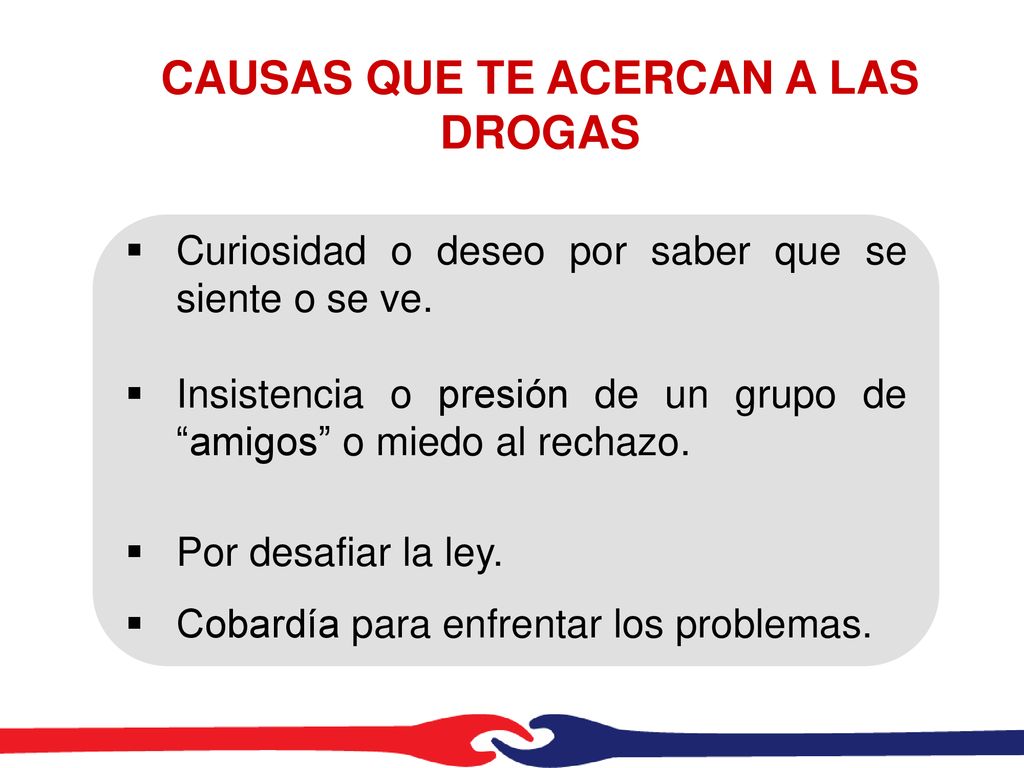 CAUSAS QUE TE ACERCAN A LAS DROGAS

▪ Curiosidad o deseo por saber que se siente o se ve.

▪ Insistencia o presión de un grupo de “amigos” o miedo al rechazo.

▪ Por desafiar la ley.

▪ Cobardía para enfrentar los problemas.